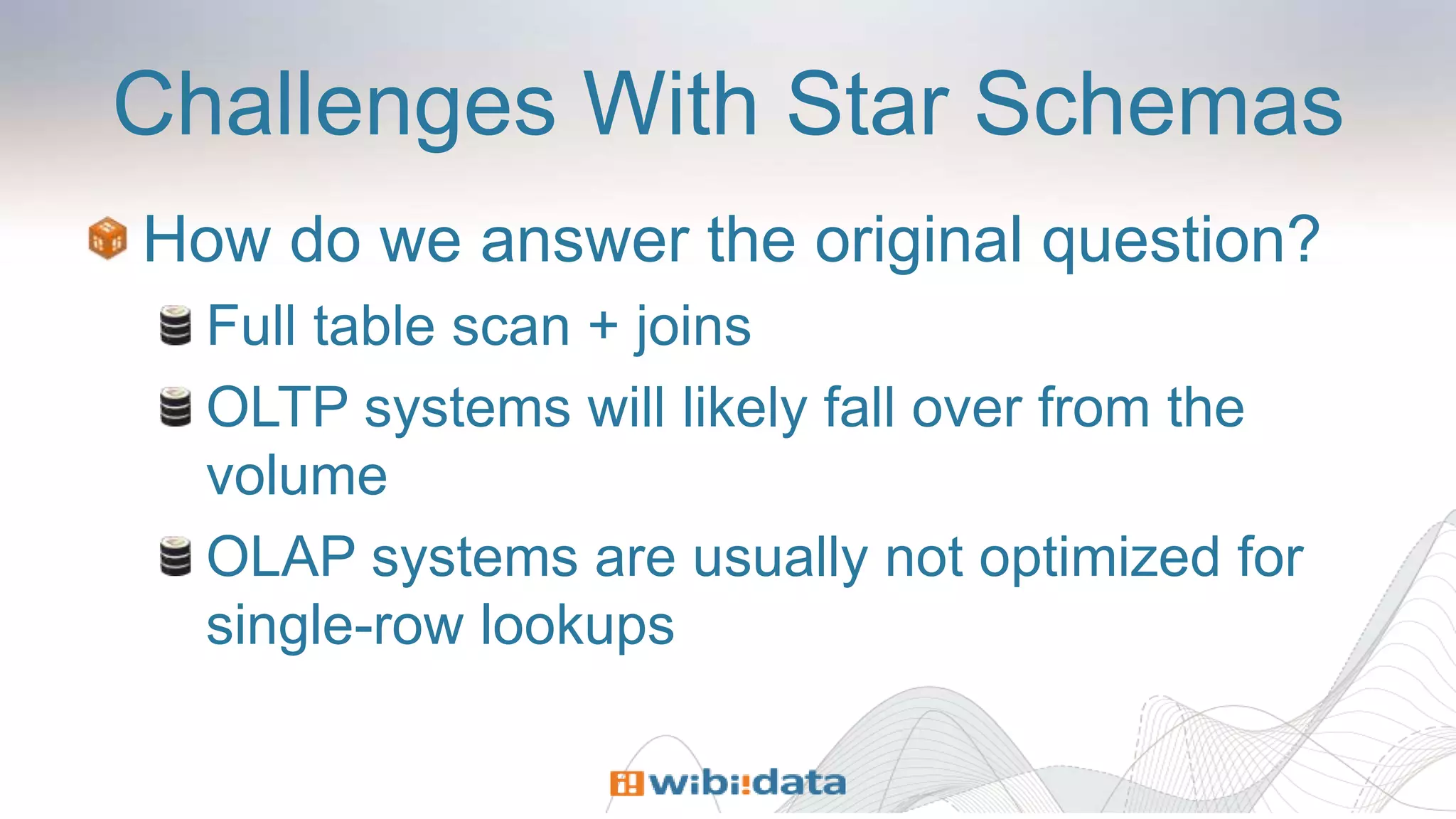 Challenges With Star Schemas

How do we answer the original question?

Full table scan + joins

OLTP systems will likely fall over from the volume

OLAP systems are usually not optimized for single-row lookups

wibi:data